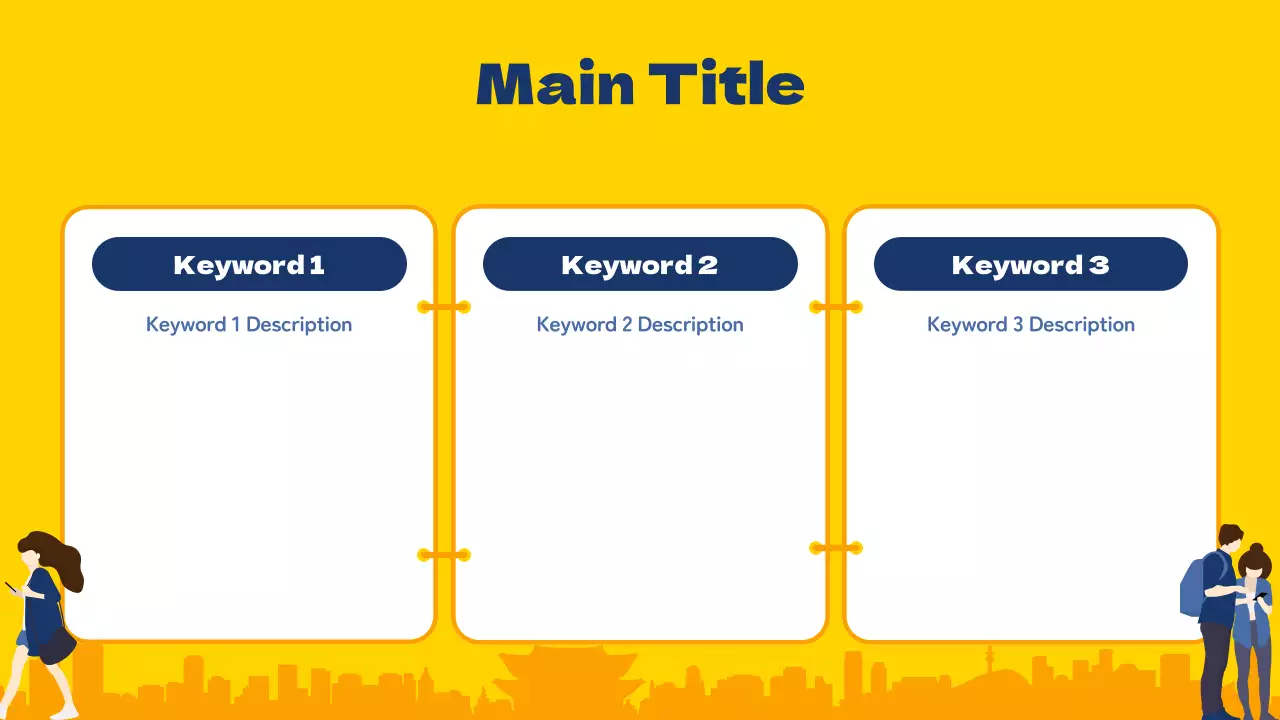 Main Title

Keyword 1

Keyword 1 Description

Keyword 2

Keyword 2 Description

Keyword 3

Keyword 3 Description